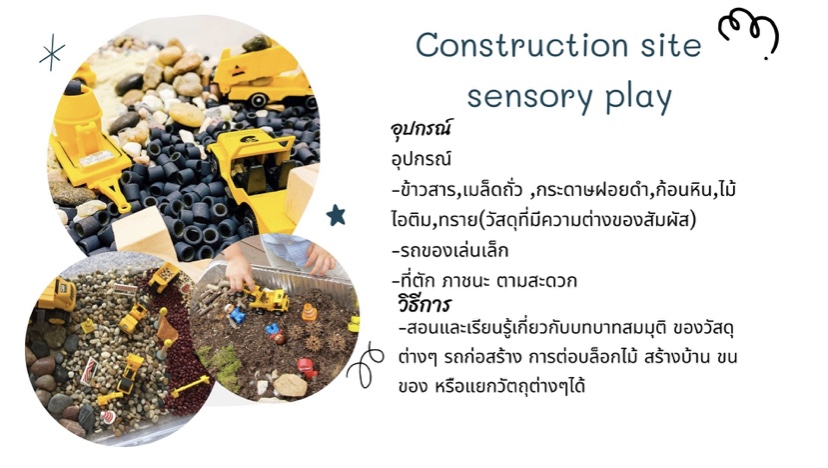 Construction site sensory play

อุปกรณ์

อุปกรณ์

-ข้าวสาร,เมล็ดถั่ว ,กระดาษฝอยดำ,ก้อนหิน,ไม้ไอติม,ทราย(วัสดุที่มีความต่างของสัมผัส)

-รถของเล่นเล็ก

-ที่ตัก ภาชนะ ตามสะดวก

วิธีการ

-สอนและเรียนรู้เกี่ยวกับบทบาทสมมุติ ของวัสดุต่างๆ รถก่อสร้าง การต่อบล็อกไม้ สร้างบ้าน ขนของ หรือแยกวัตถุต่างๆได้